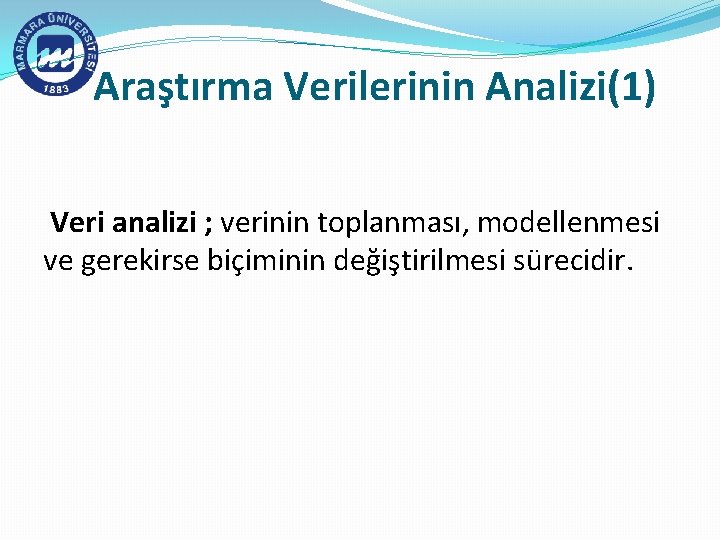 MARMARA ÜNİVERSİTESİ
1883

Araştırma Verilerinin Analizi(1)

Veri analizi ; verinin toplanması, modellenmesi ve gerekirse biçiminin değiştirilmesi sürecidir.